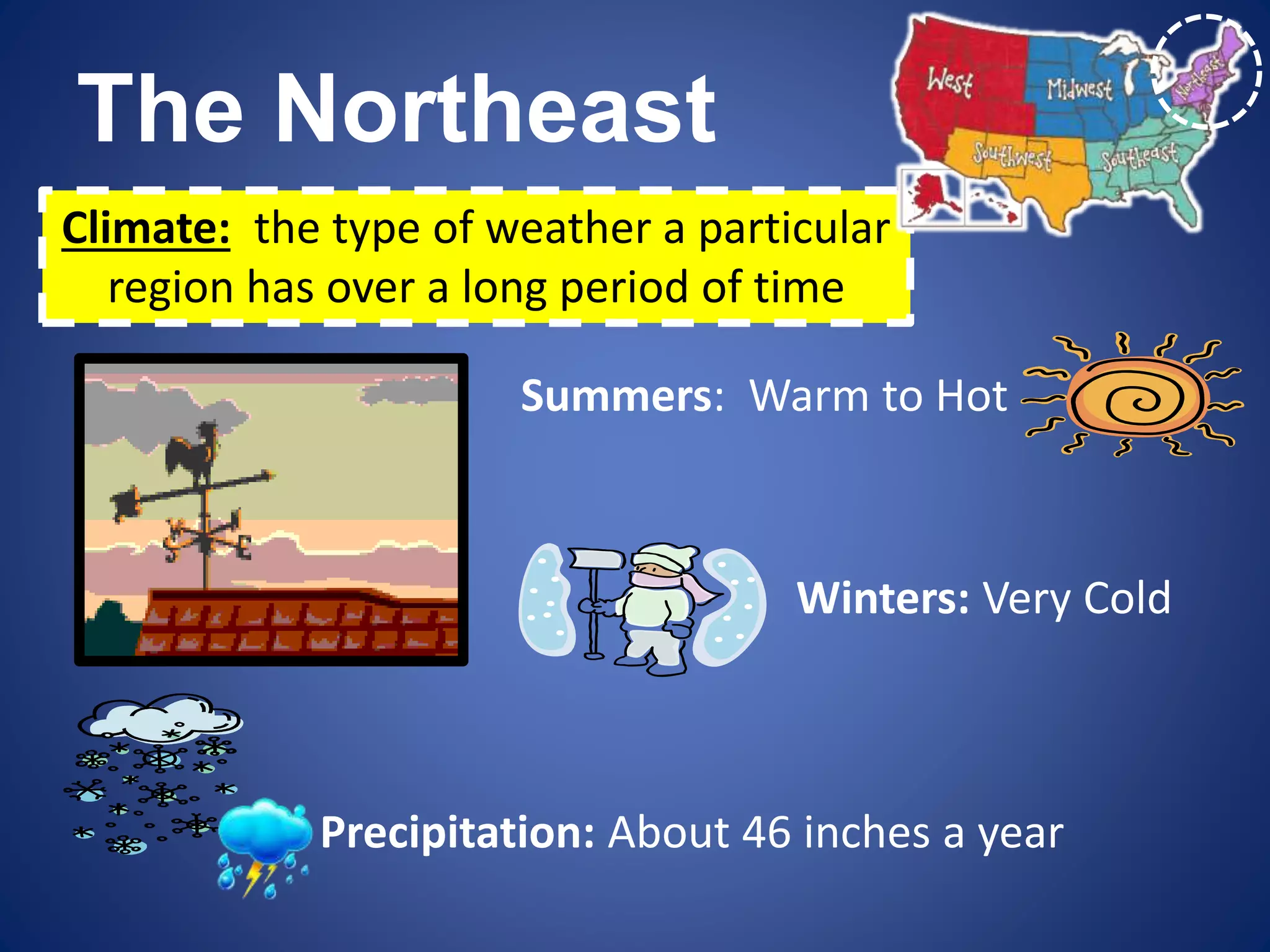 The Northeast

West
Midwest
Northeast
Southwest
Southeast

Climate: the type of weather a particular region has over a long period of time

Summers: Warm to Hot

Winters: Very Cold

Precipitation: About 46 inches a year